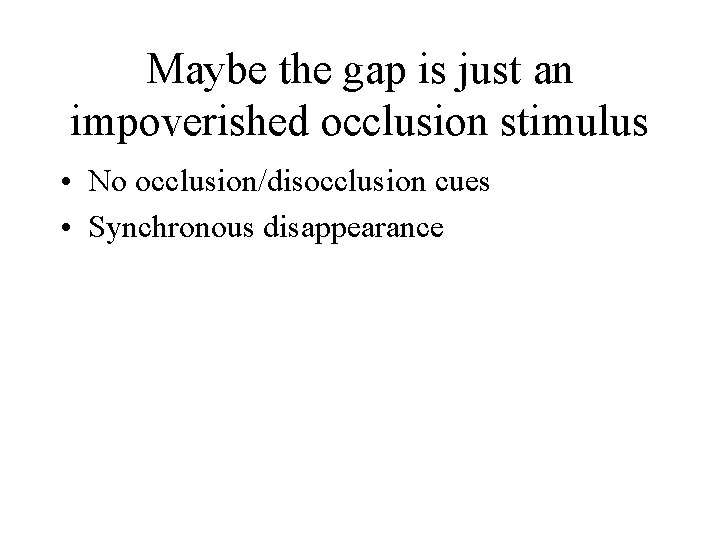 Maybe the gap is just an impoverished occlusion stimulus

• No occlusion/disocclusion cues
• Synchronous disappearance